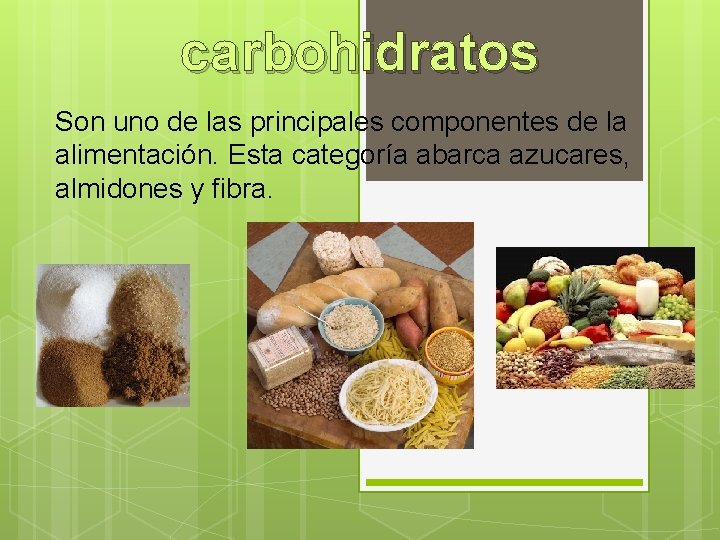 carbohidratos

Son uno de las principales componentes de la alimentación. Esta categoría abarca azucares, almidones y fibra.